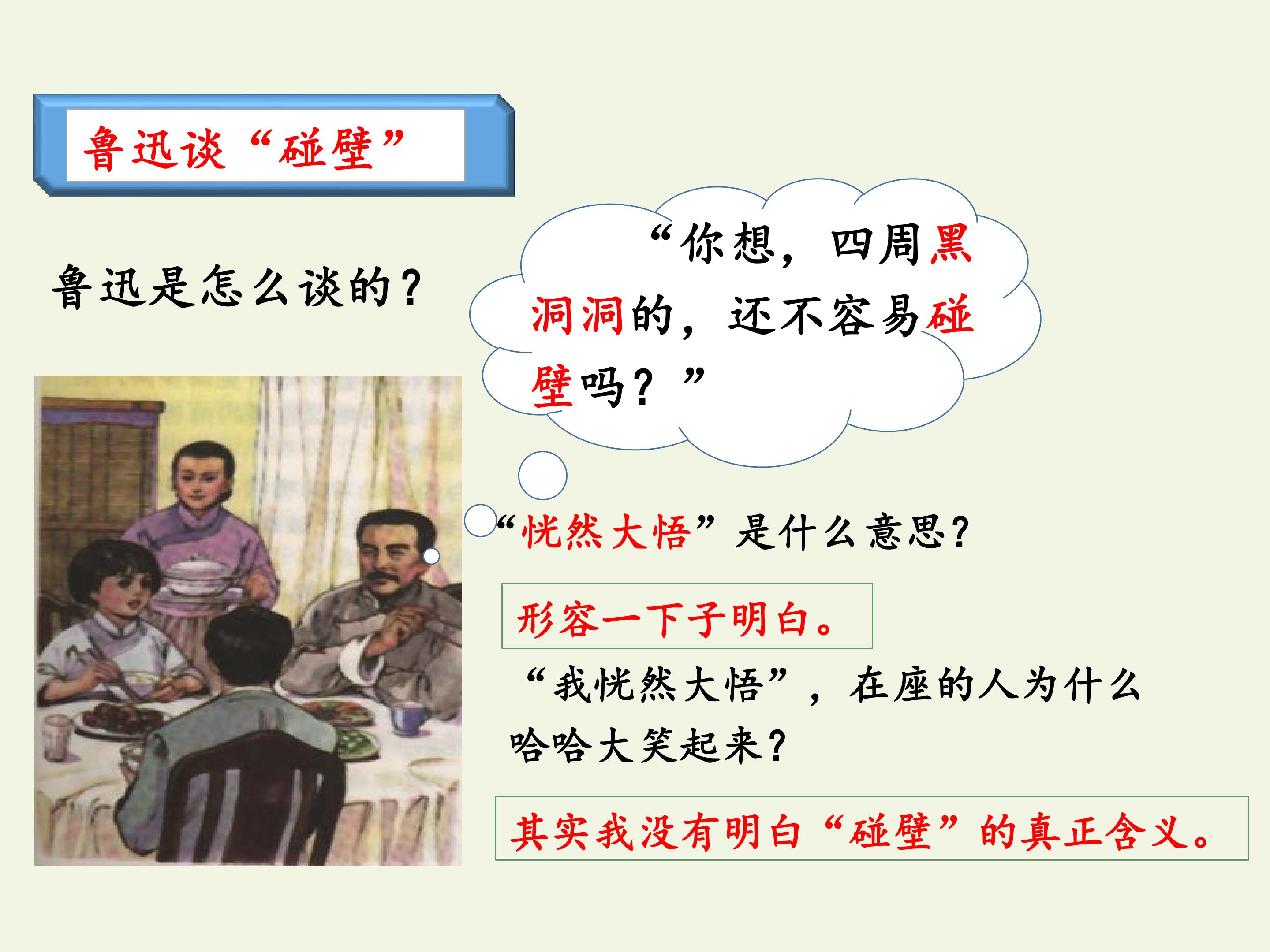 鲁迅谈“碰壁”

鲁迅是怎么谈的？

“你想，四周黑洞洞的，还不容易碰壁吗？”

“恍然大悟”是什么意思？

形容一下子明白。

“我恍然大悟”，在座的人为什么哈哈大笑起来？

其实我没有明白“碰壁”的真正含义。